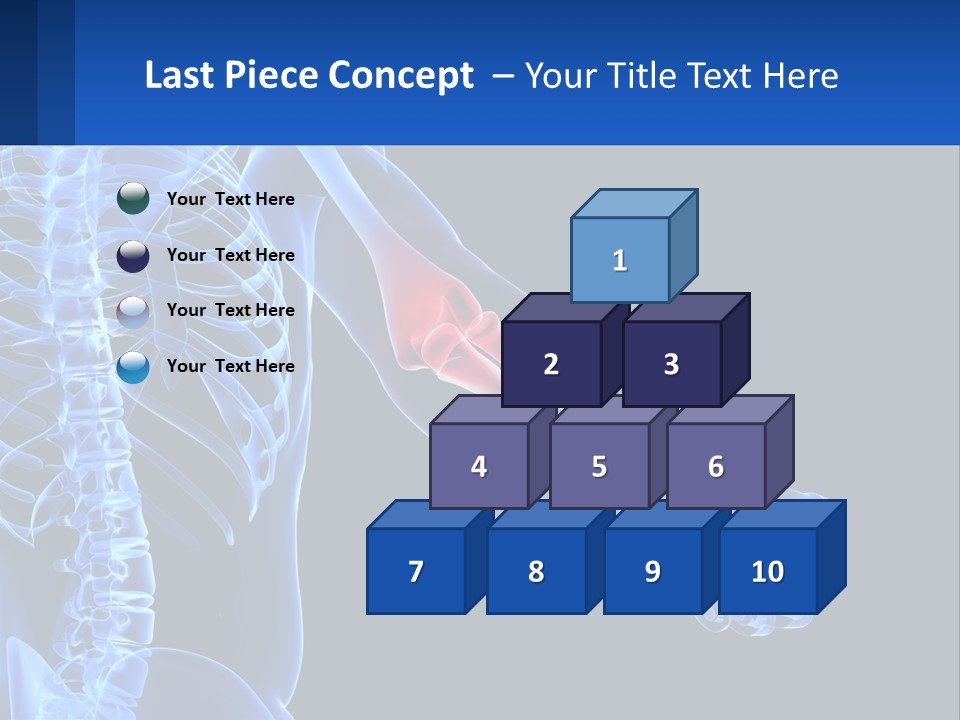 Last Piece Concept – Your Title Text Here

Your Text Here

Your Text Here

Your Text Here

Your Text Here

1

2

3

4

5

6

7

8

9

10